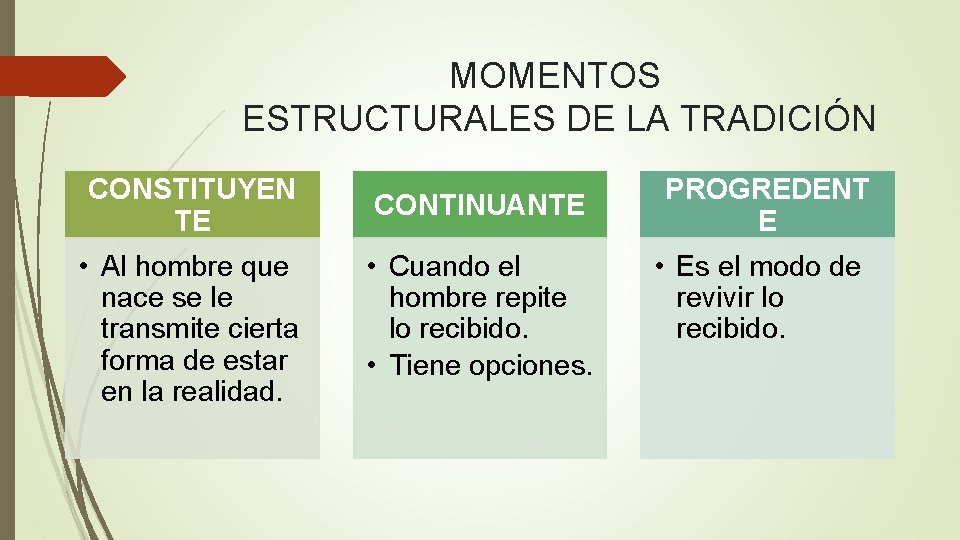 MOMENTOS ESTRUCTURALES DE LA TRADICIÓN

CONSTITUYENTE

• Al hombre que nace se le transmite cierta forma de estar en la realidad.

CONTINUANTE

• Cuando el hombre repite lo recibido.
• Tiene opciones.

PROGREDENTE

• Es el modo de revivir lo recibido.